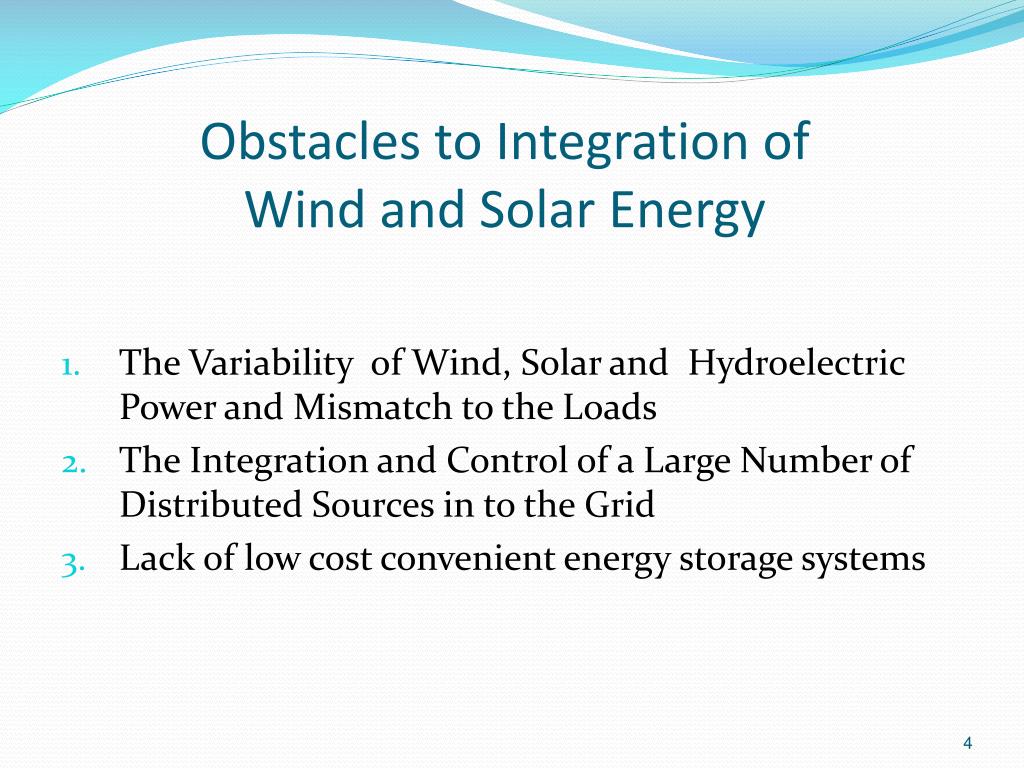 Obstacles to Integration of Wind and Solar Energy

1. The Variability of Wind, Solar and Hydroelectric Power and Mismatch to the Loads
2. The Integration and Control of a Large Number of Distributed Sources in to the Grid
3. Lack of low cost convenient energy storage systems

4